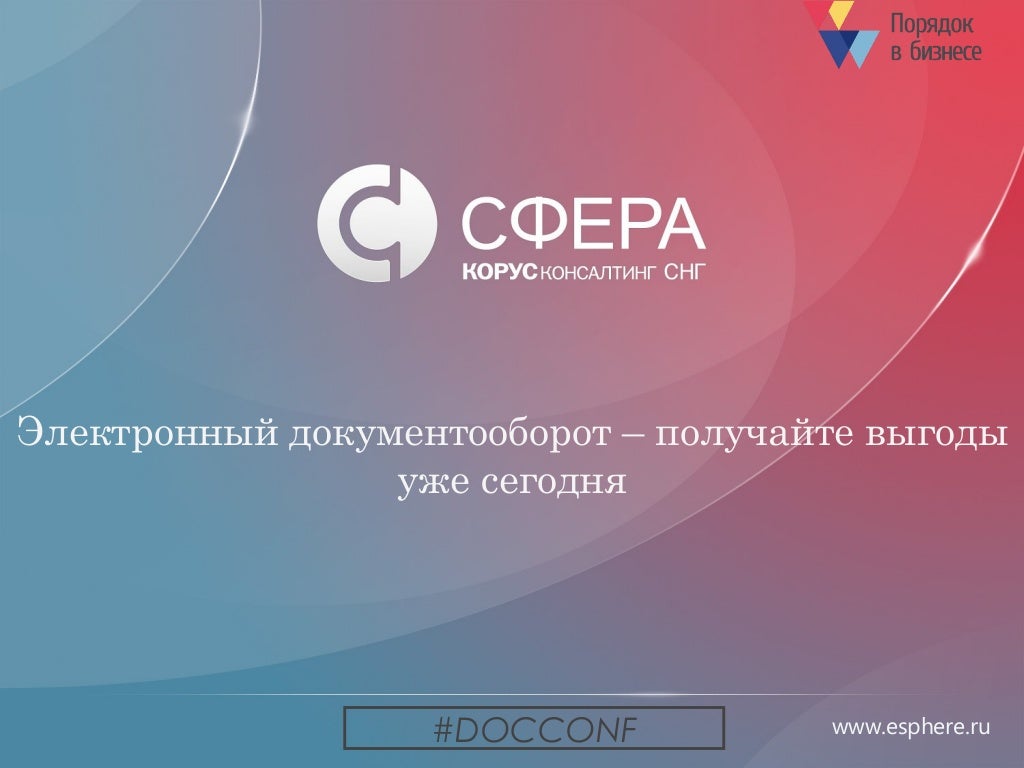 Порядок в бизнесе

СФЕРА
КОРУС КОНСАЛТИНГ СНГ

Электронный документооборот – получайте выгоды уже сегодня

#DOCCONF

www.esphere.ru